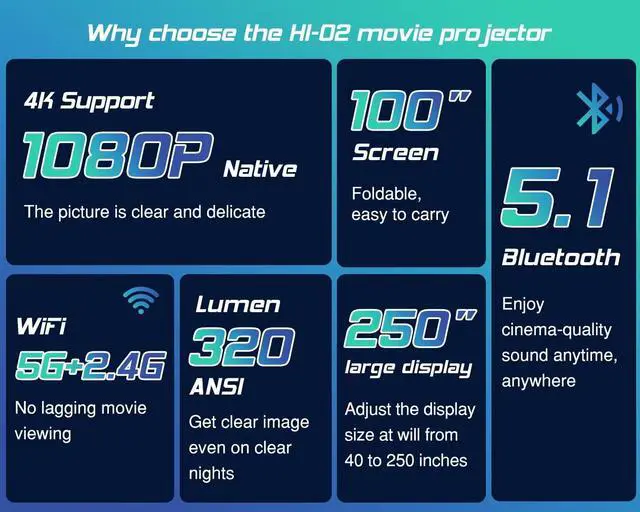 Why choose the HI-02 movie projector

4K Support
1080P Native
The picture is clear and delicate

100"
Screen
Foldable, easy to carry

5.1
Bluetooth
Enjoy cinema-quality sound anytime, anywhere

WiFi
5G+2.4G
No lagging movie viewing

Lumen
320
ANSI
Get clear image even on clear nights

250"
large display
Adjust the display size at will from 40 to 250 inches